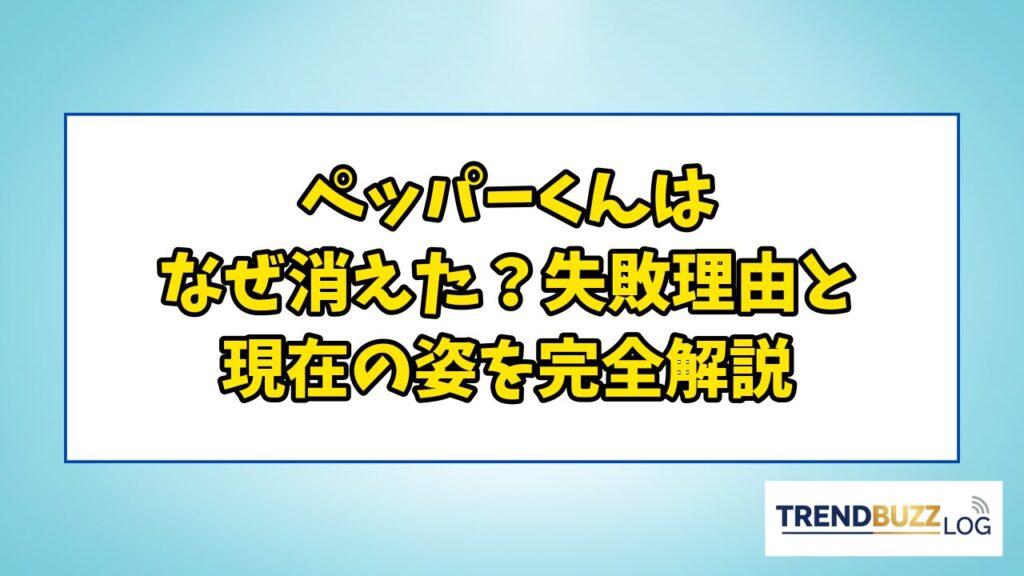 ペッパーくんは
なぜ消えた？失敗理由と
現在の姿を完全解説

TRENDBUZZ LOG